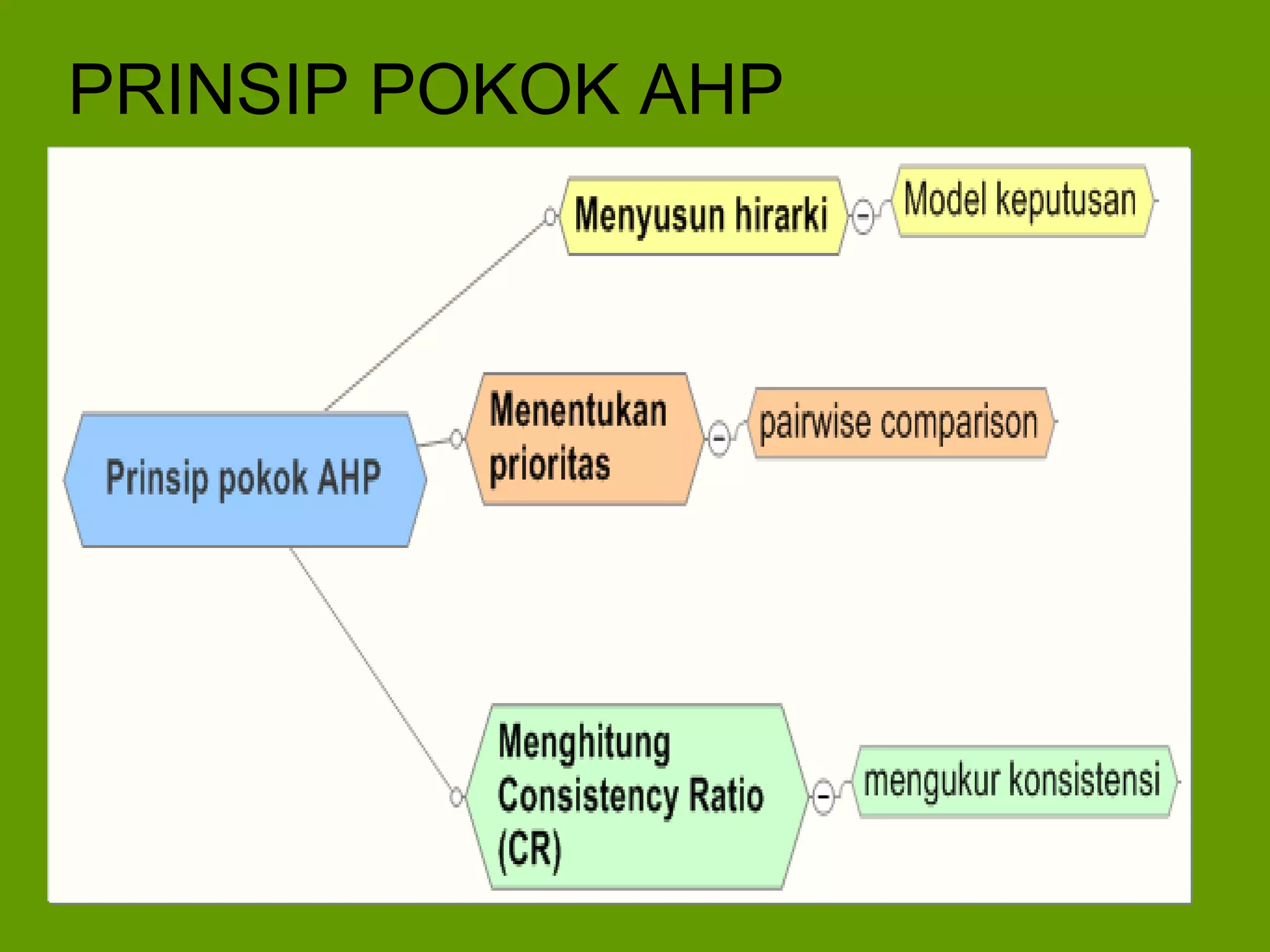 PRINSIP POKOK AHP

Prinsip pokok AHP

Menyusun hirarki

Model keputusan

Menentukan prioritas

pairwise comparison

Menghitung Consistency Ratio (CR)

mengukur konsistensi